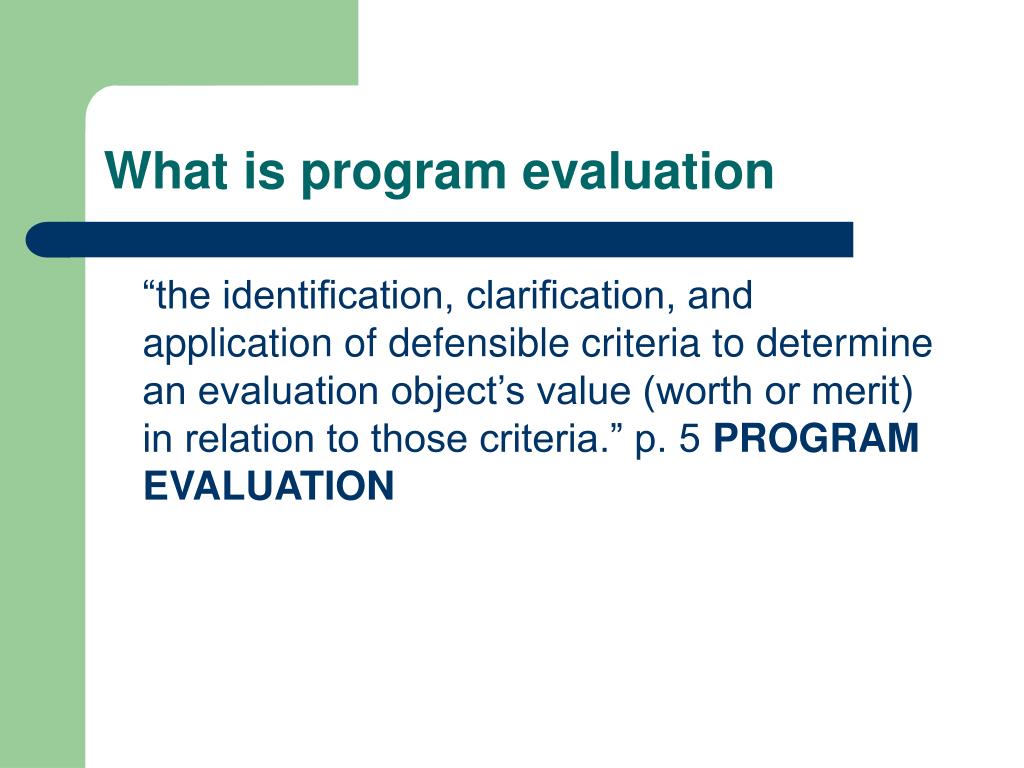 What is program evaluation

“the identification, clarification, and application of defensible criteria to determine an evaluation object’s value (worth or merit) in relation to those criteria.” p. 5 PROGRAM EVALUATION